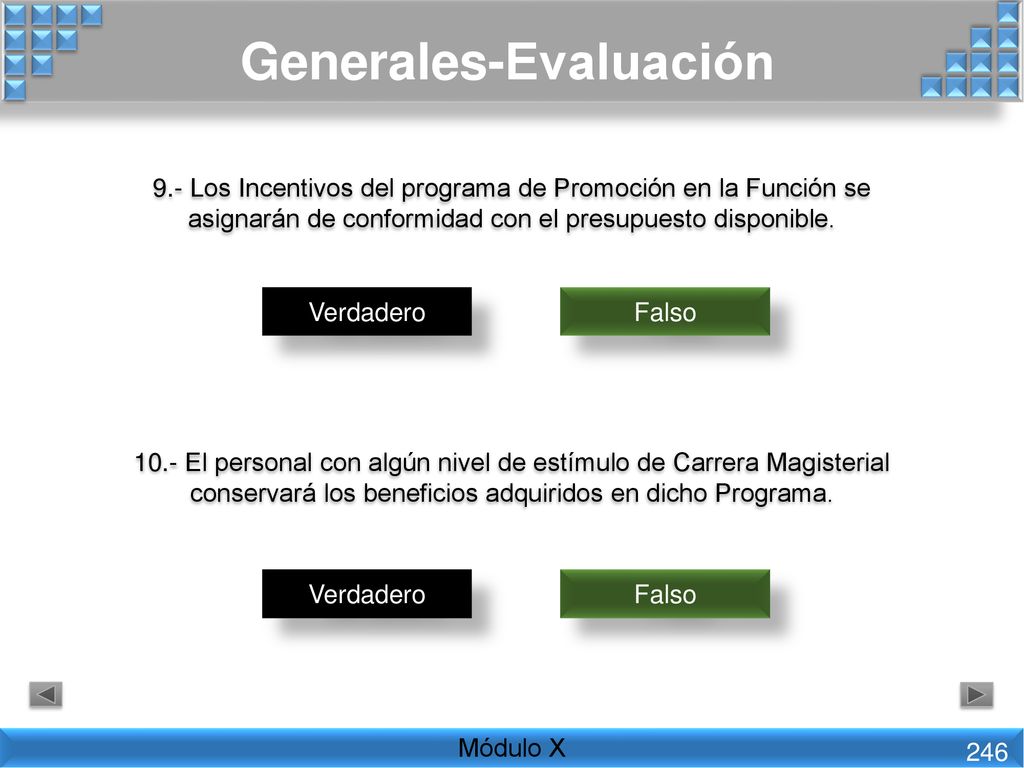 Generales-Evaluación

9.- Los Incentivos del programa de Promoción en la Función se asignarán de conformidad con el presupuesto disponible.

Verdadero

Falso

10.- El personal con algún nivel de estímulo de Carrera Magisterial conservará los beneficios adquiridos en dicho Programa.

Verdadero

Falso

Módulo X

246